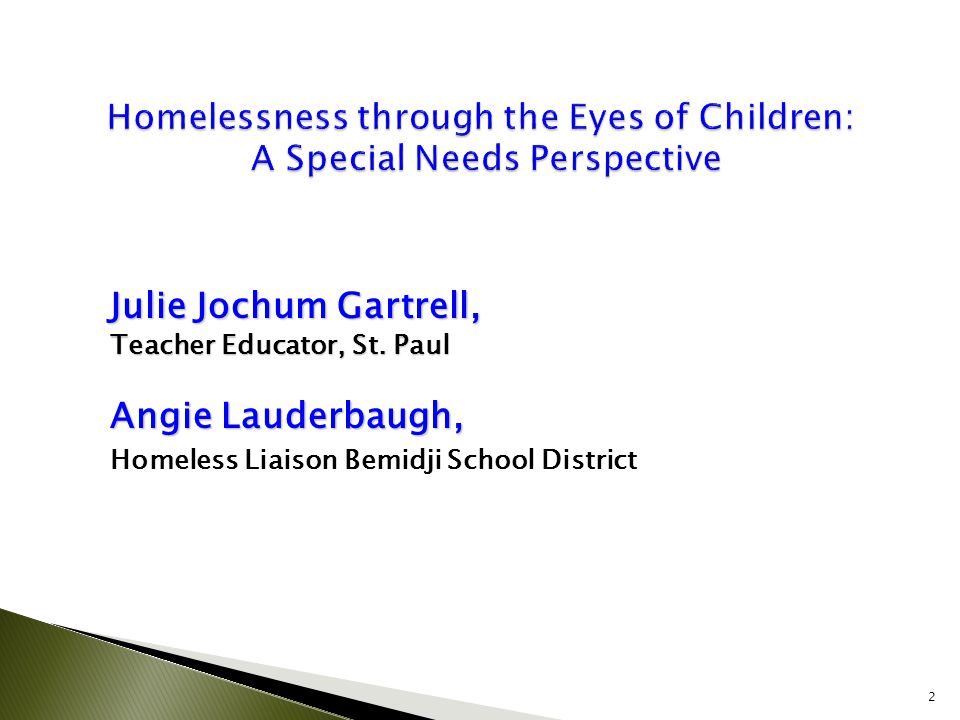 Homelessness through the Eyes of Children:
A Special Needs Perspective

Julie Jochum Gartrell,
Teacher Educator, St. Paul

Angie Lauderbaugh,
Homeless Liaison Bemidji School District

2